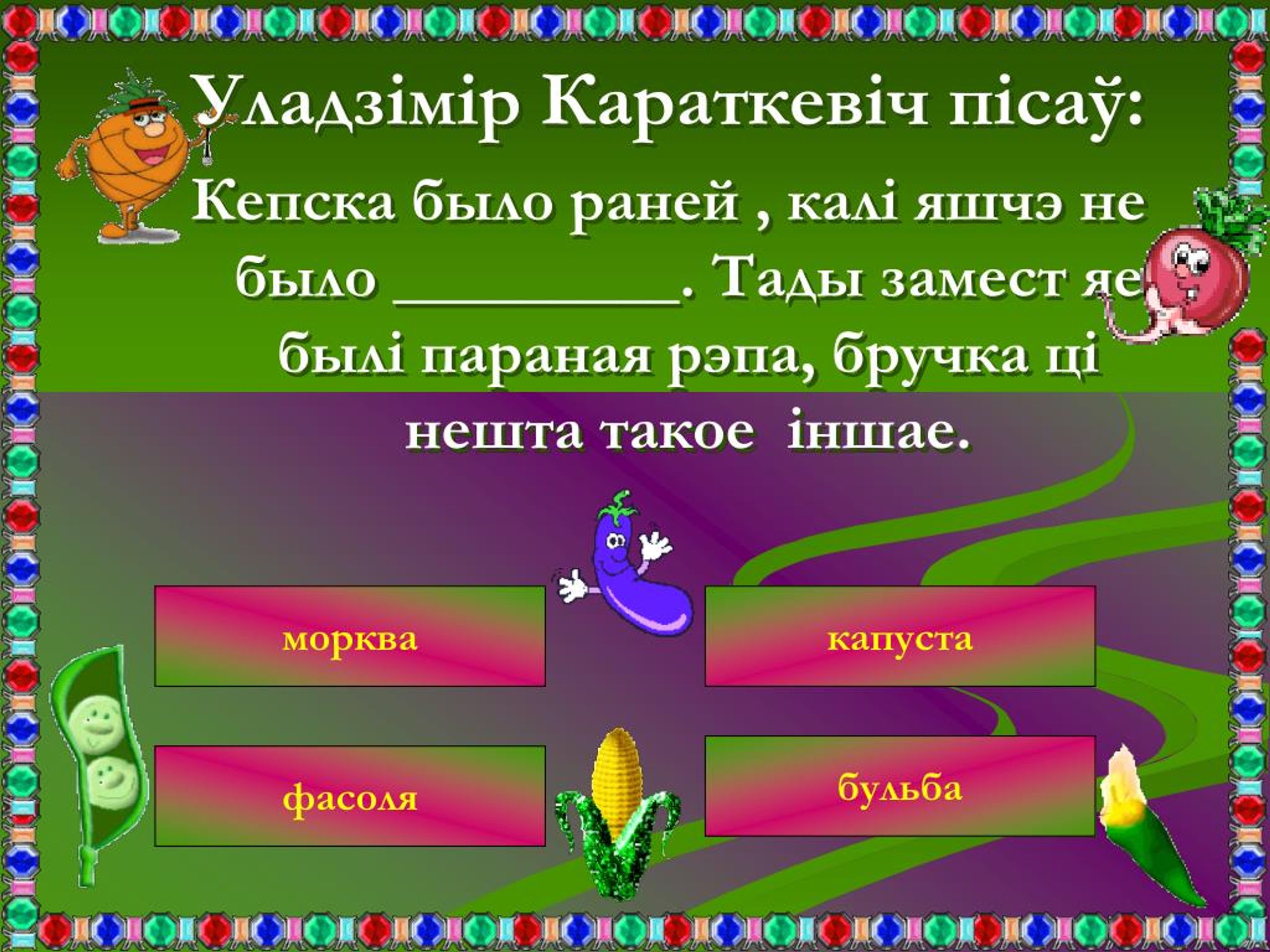 Уладзімір Караткевіч пісаў:

Кепска было раней , калі яшчэ не было __________. Тады замест яе былі параная рэпа, бручка ці нешта такое іншае.

морква

капуста

фасоля

бульба